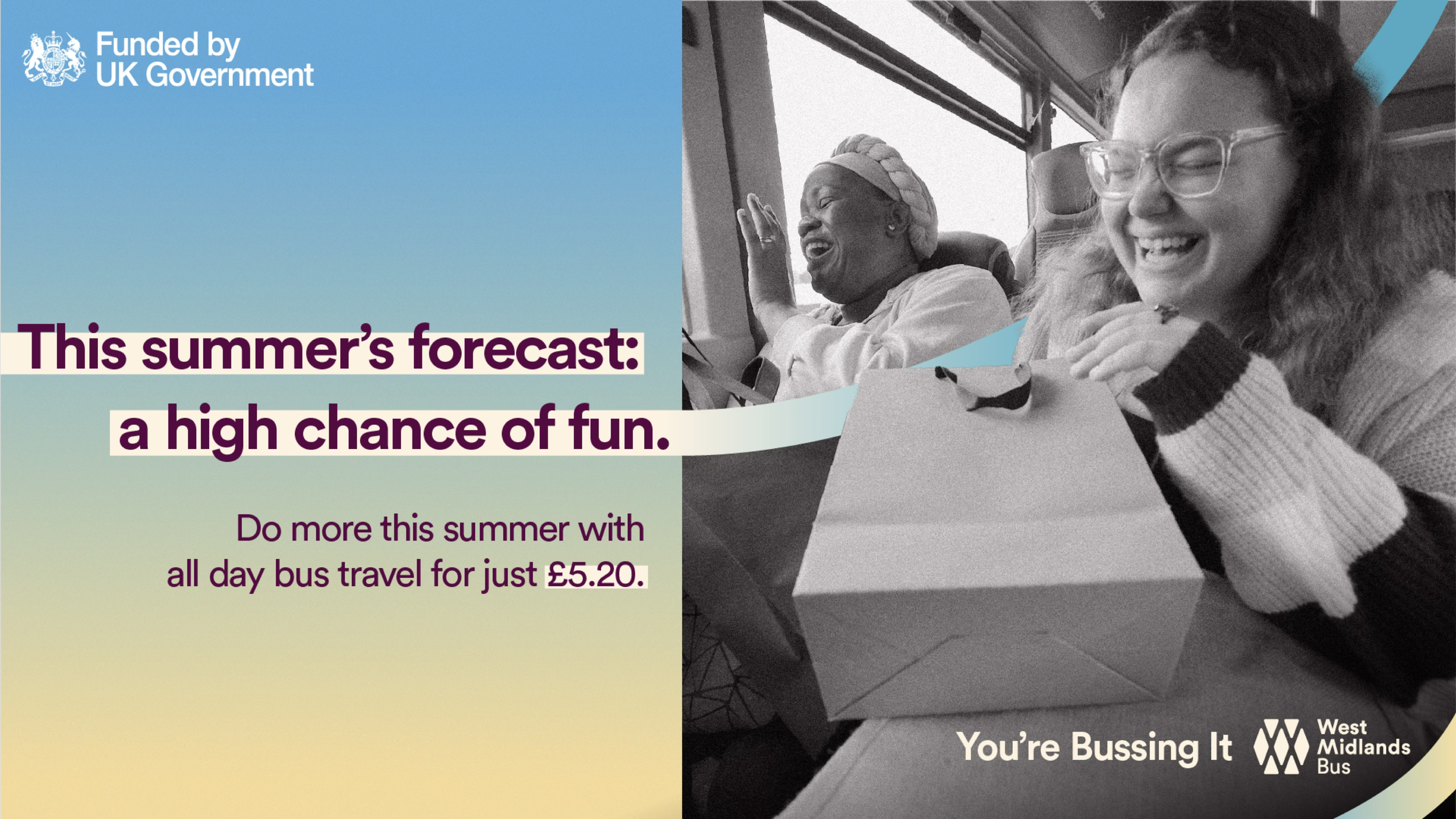 Funded by UK Government

This summer's forecast: a high chance of fun.

Do more this summer with all day bus travel for just £5.20.

You're Bussing It

West Midlands Bus